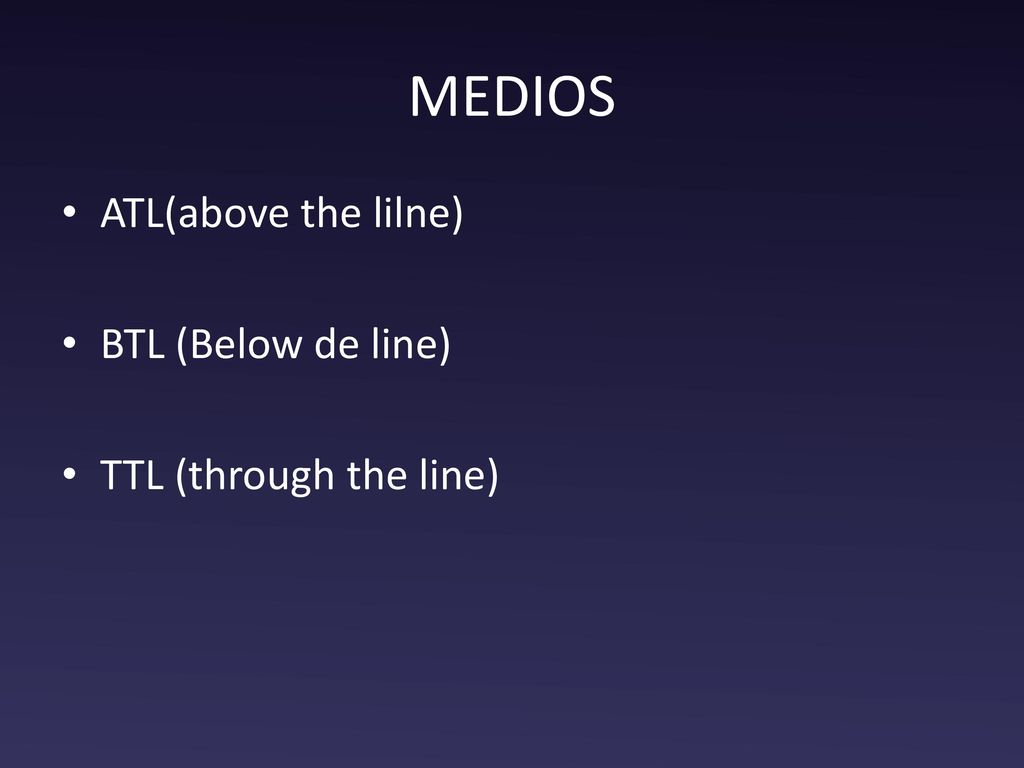 MEDIOS

• ATL(above the lilne)

• BTL (Below de line)

• TTL (through the line)